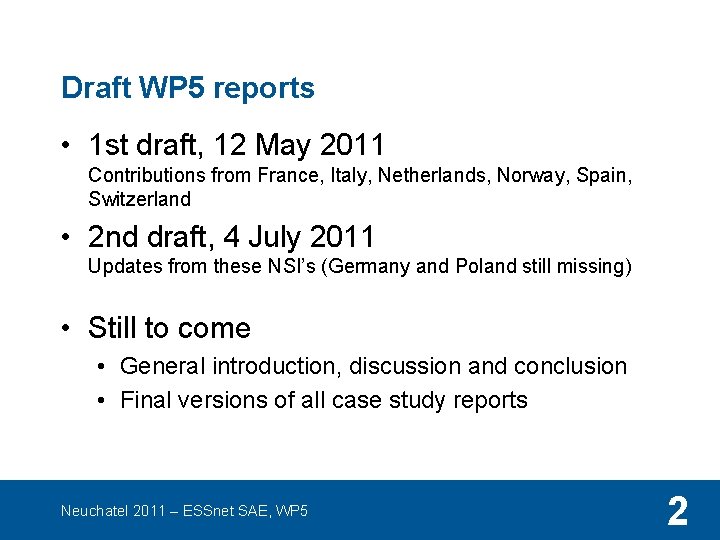 Draft WP5 reports

• 1st draft, 12 May 2011
Contributions from France, Italy, Netherlands, Norway, Spain, Switzerland

• 2nd draft, 4 July 2011
Updates from these NSI's (Germany and Poland still missing)

• Still to come
  • General introduction, discussion and conclusion
  • Final versions of all case study reports

Neuchatel 2011 – ESSnet SAE, WP5

2